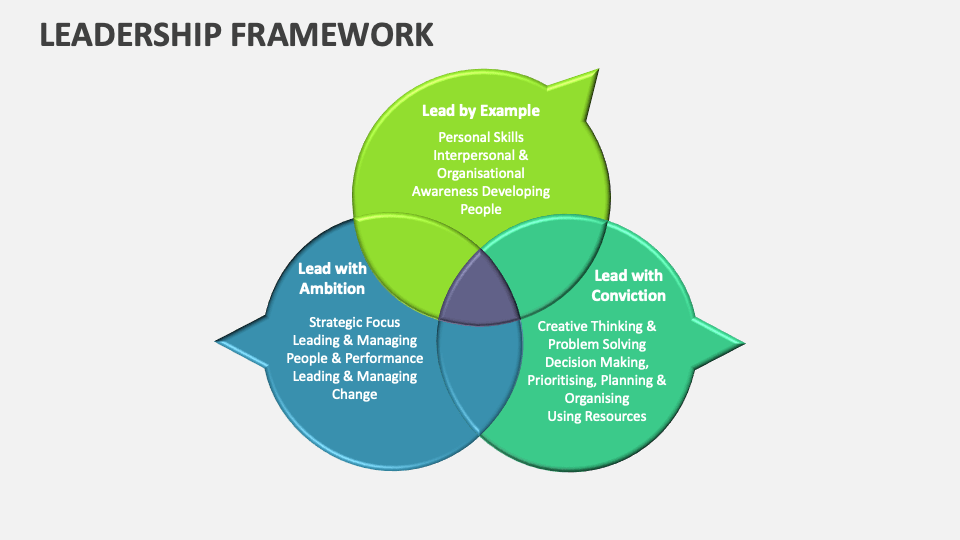 LEADERSHIP FRAMEWORK

Lead by Example

Personal Skills
Interpersonal &
Organisational
Awareness Developing
People

Lead with
Ambition

Strategic Focus
Leading & Managing
People & Performance
Leading & Managing
Change

Lead with
Conviction

Creative Thinking &
Problem Solving
Decision Making,
Prioritising, Planning &
Organising
Using Resources